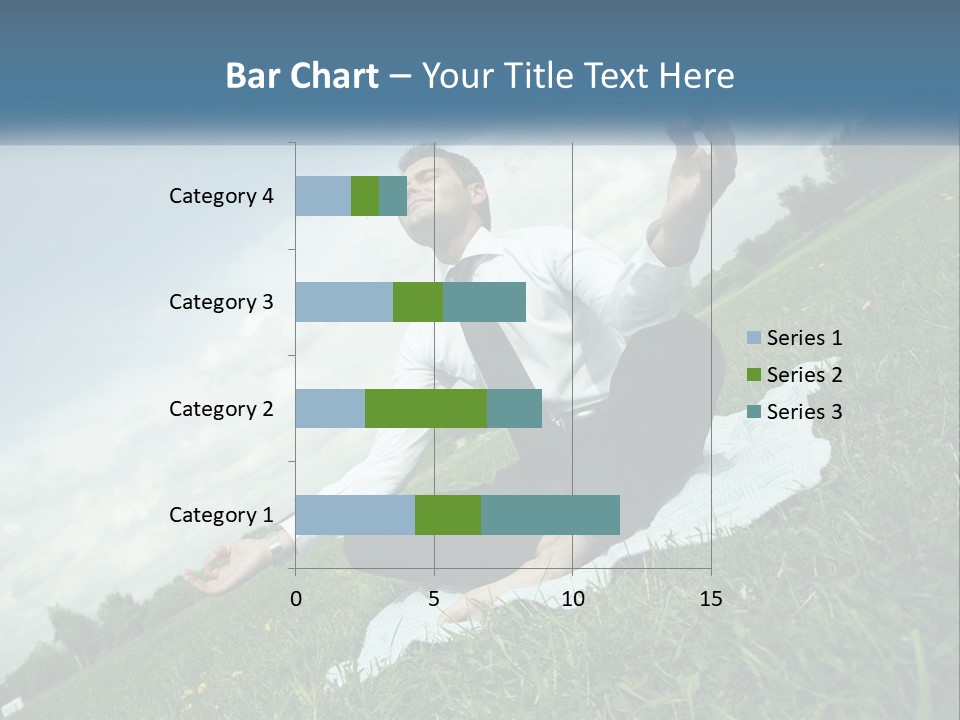 Bar Chart – Your Title Text Here

Category 4
Category 3
Category 2
Category 1

0
5
10
15

Series 1
Series 2
Series 3